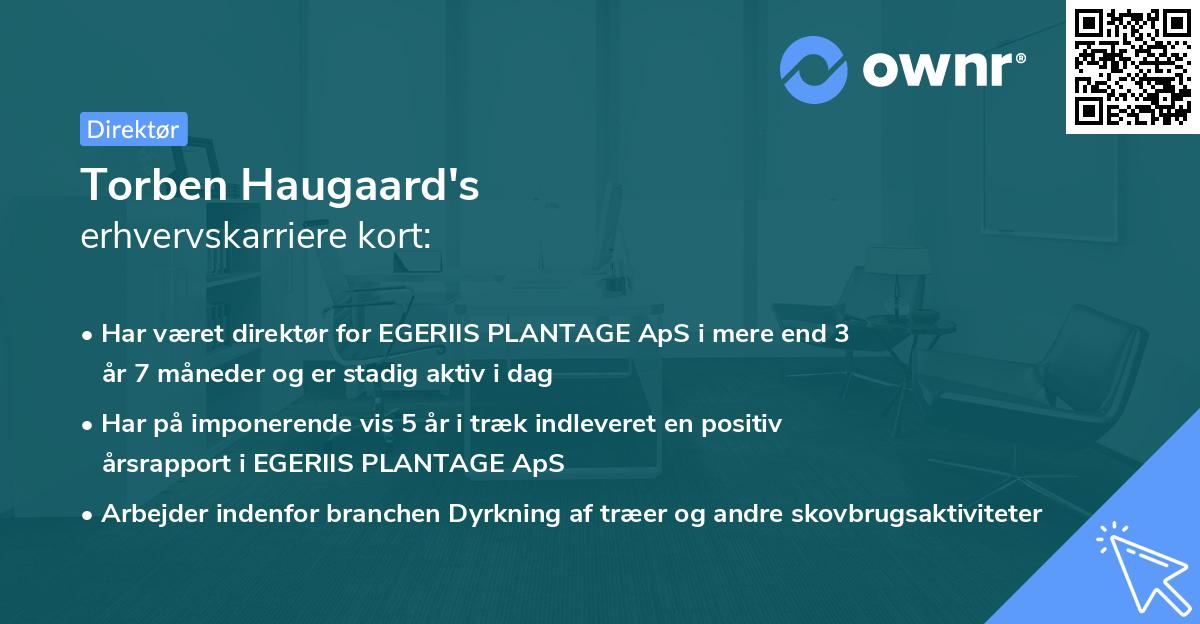 ownr®

Direktør

Torben Haugaard's
erhvervskarriere kort:

• Har været direktør for EGERIIS PLANTAGE ApS i mere end 3 år 7 måneder og er stadig aktiv i dag
• Har på imponerende vis 5 år i træk indleveret en positiv årsrapport i EGERIIS PLANTAGE ApS
• Arbejder indenfor branchen Dyrkning af træer og andre skovbrugsaktiviteter